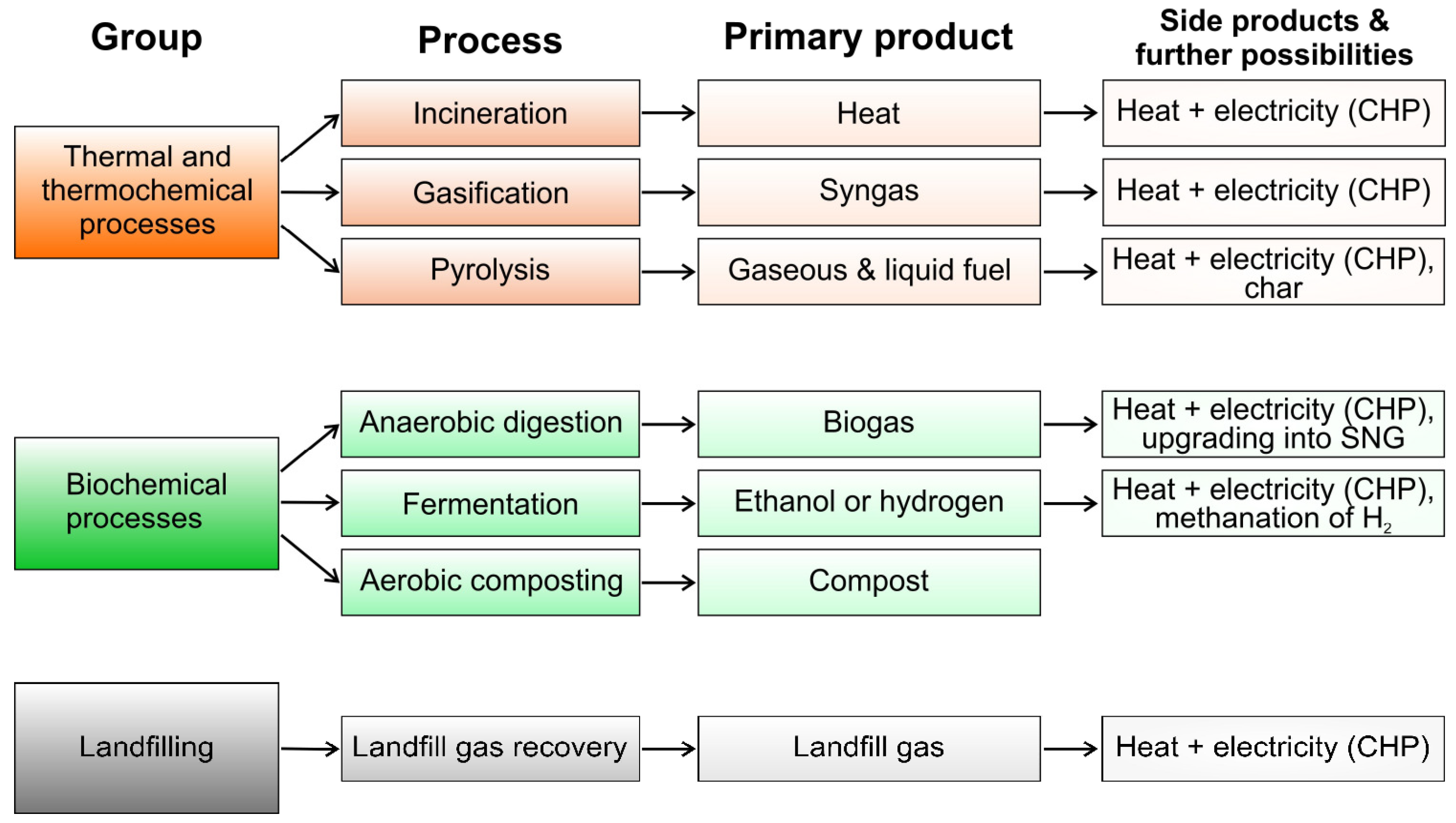 Group

Process

Primary product

Side products & further possibilities

Thermal and thermochemical processes

Incineration

Heat

Heat + electricity (CHP)

Gasification

Syngas

Heat + electricity (CHP)

Pyrolysis

Gaseous & liquid fuel

Heat + electricity (CHP), char

Biochemical processes

Anaerobic digestion

Biogas

Heat + electricity (CHP), upgrading into SNG

Fermentation

Ethanol or hydrogen

Heat + electricity (CHP), methanation of $H_2$

Aerobic composting

Compost

Landfilling

Landfill gas recovery

Landfill gas

Heat + electricity (CHP)